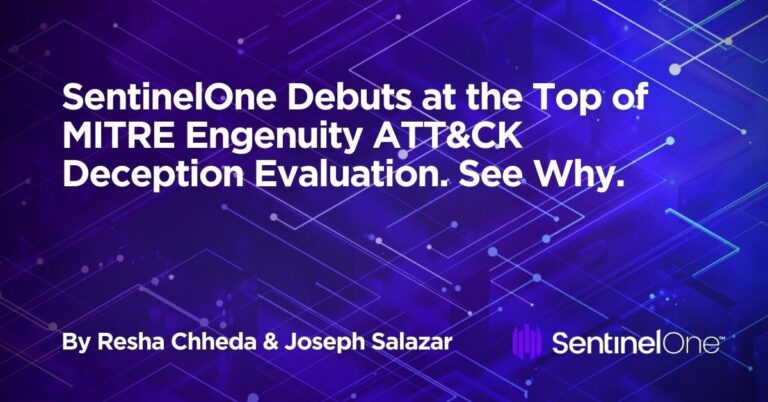 SentinelOne Debuts at the Top of MITRE Engenuity ATT&CK Deception Evaluation. See Why.

By Resha Chheda & Joseph Salazar

SentinelOne™